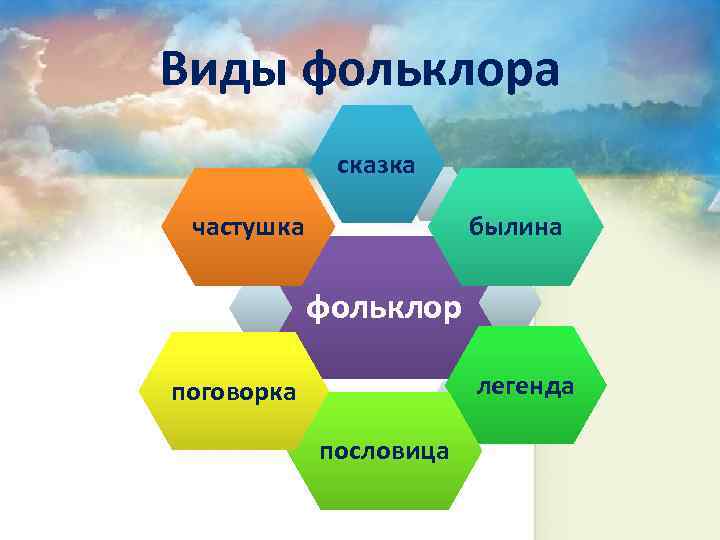 Виды фольклора

сказка

частушка

былина

фольклор

поговорка

легенда

пословица